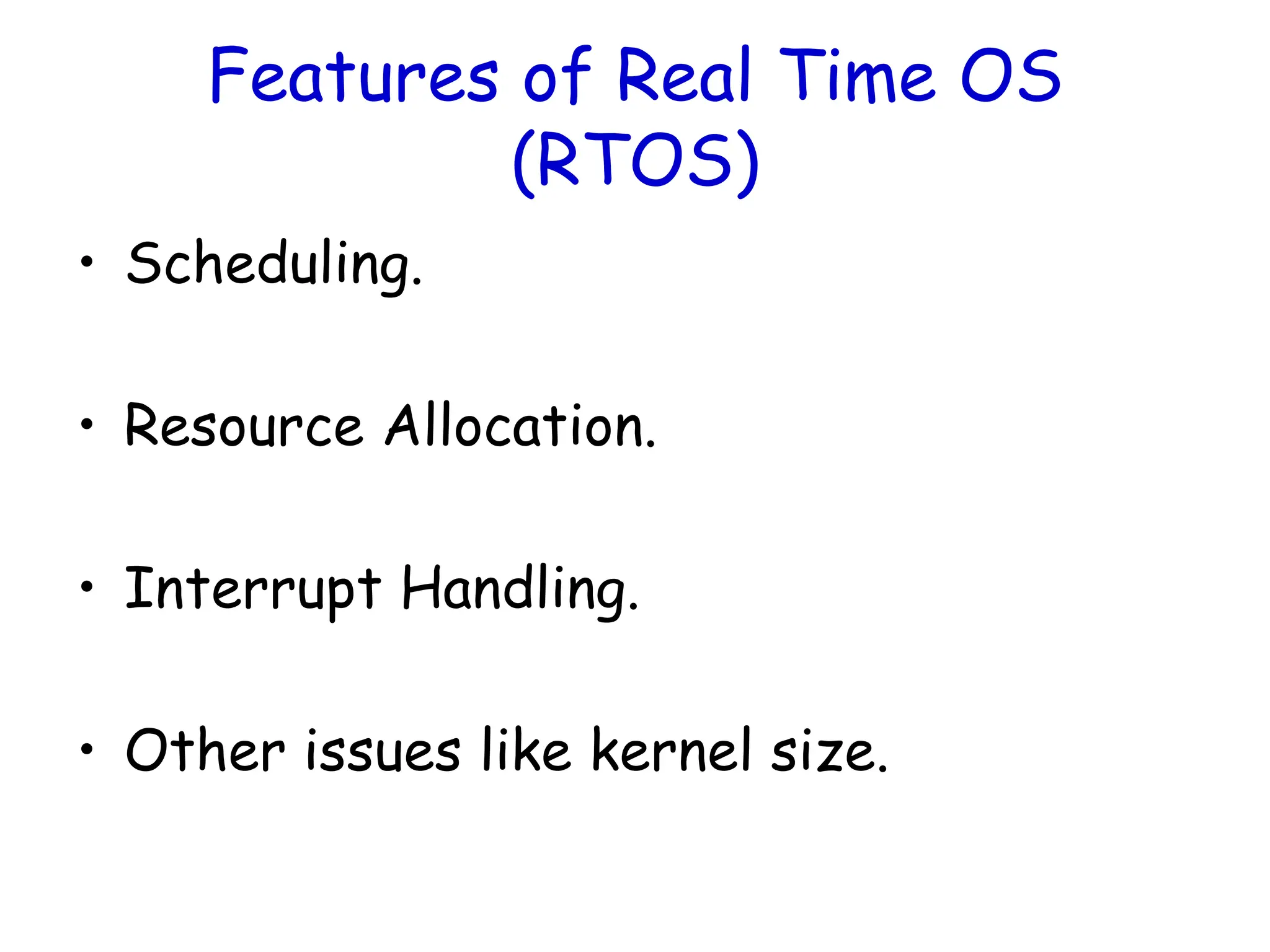 Features of Real Time OS (RTOS)

• Scheduling.

• Resource Allocation.

• Interrupt Handling.

• Other issues like kernel size.